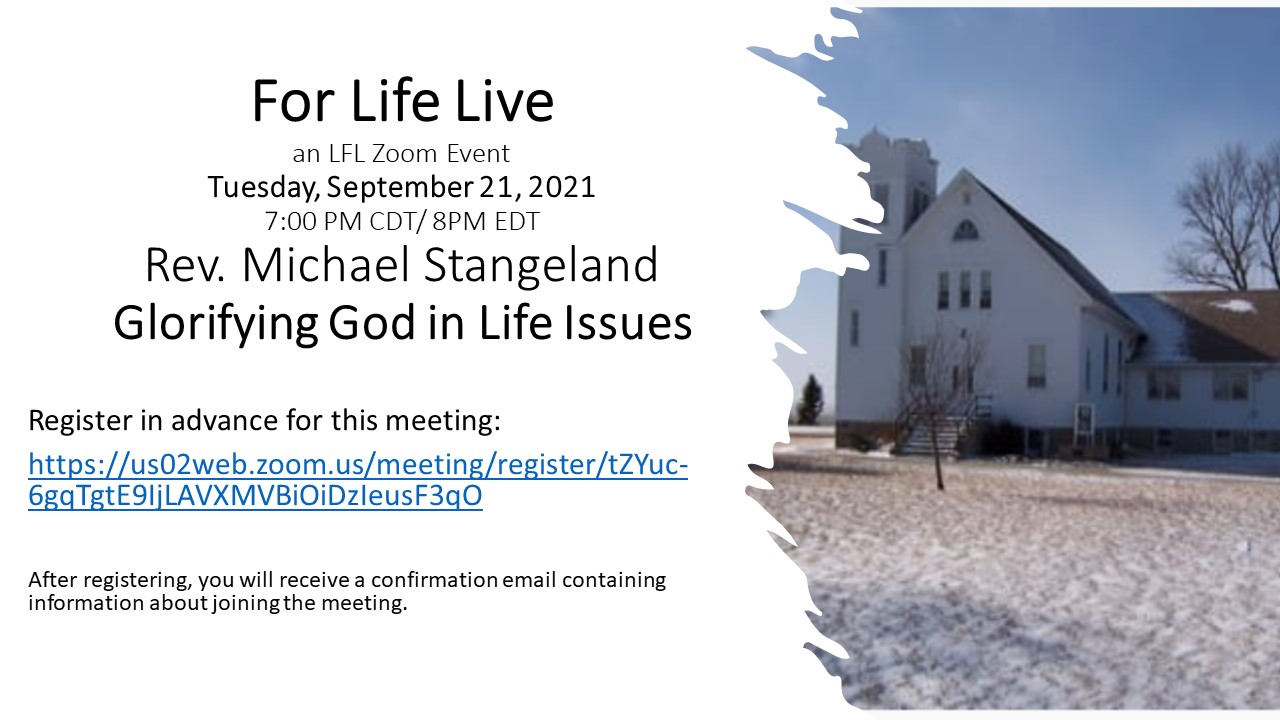 For Life Live

an LFL Zoom Event

Tuesday, September 21, 2021

7:00 PM CDT/ 8PM EDT

Rev. Michael Stangeland

Glorifying God in Life Issues

Register in advance for this meeting:

https://us02web.zoom.us/meeting/register/tZYuc-6gqTgtE9IjLAVXMVBiOiDzIeusF3qO

After registering, you will receive a confirmation email containing information about joining the meeting.